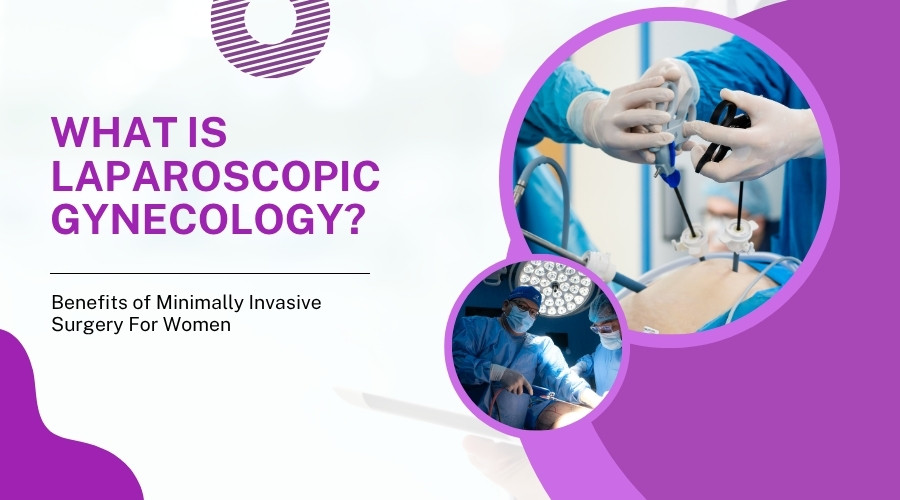 WHAT IS LAPAROSCOPIC GYNECOLOGY?

Benefits of Minimally Invasive Surgery For Women